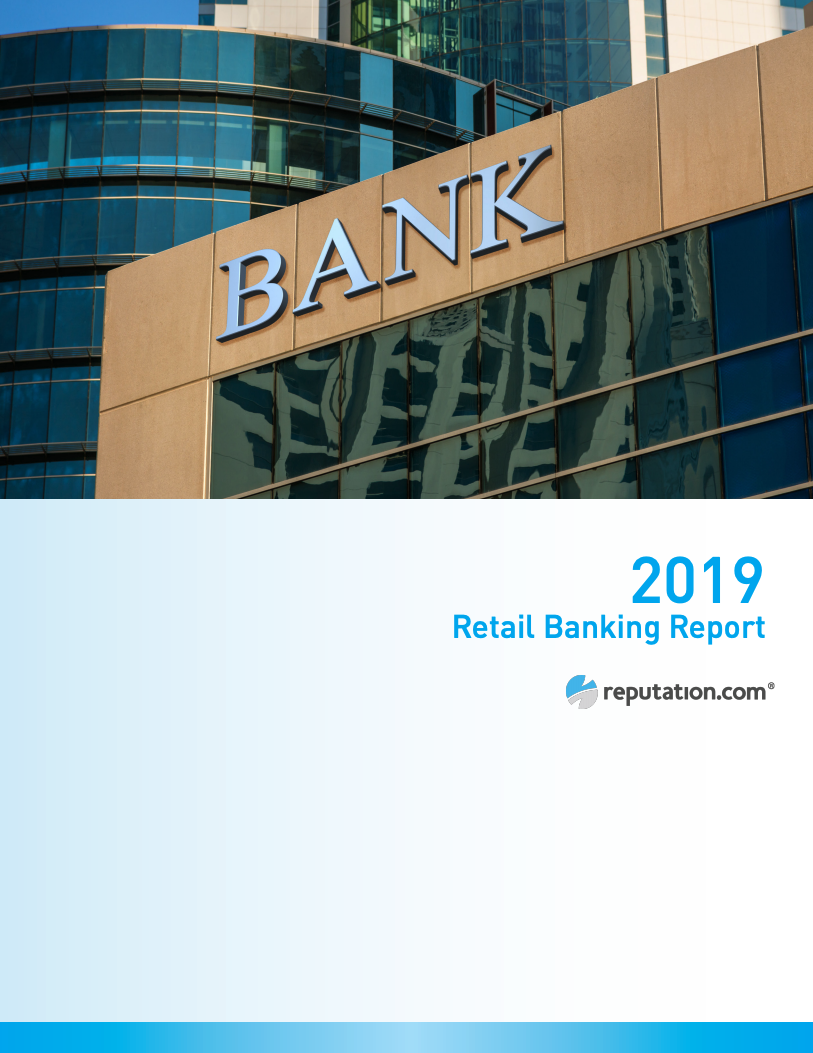 BANK

2019
Retail Banking Report

reputation.com®